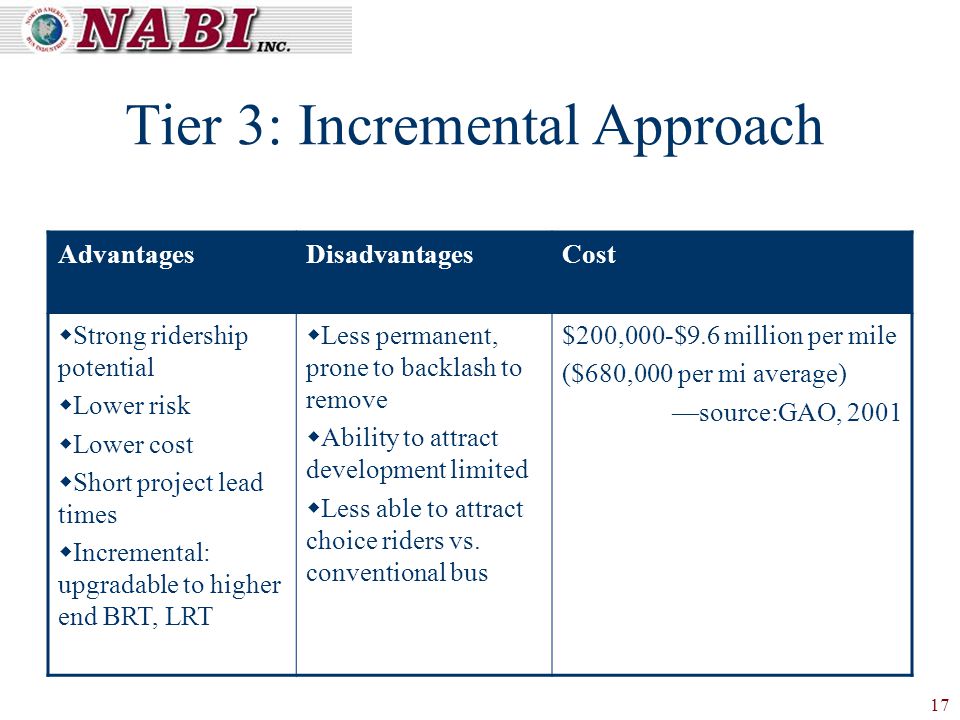 NORTH AMERICAN BUS INDUSTRIES NABI INC.

Tier 3: Incremental Approach

| Advantages | Disadvantages | Cost |
|---|---|---|
| ◆Strong ridership potential ◆Lower risk ◆Lower cost ◆Short project lead times ◆Incremental: upgradable to higher end BRT, LRT | ◆Less permanent, prone to backlash to remove ◆Ability to attract development limited ◆Less able to attract choice riders vs. conventional bus | \$200,000-\$9.6 million per mile (\$680,000 per mi average) —source:GAO, 2001 |

17